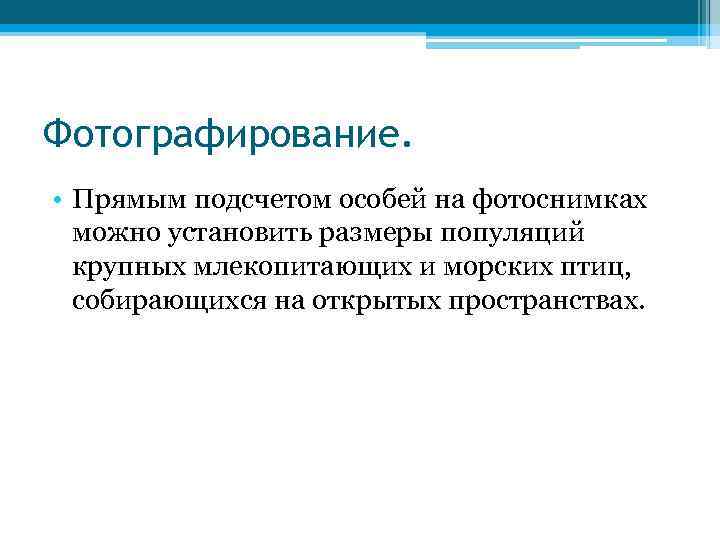 Фотографирование.

• Прямым подсчетом особей на фотоснимках можно установить размеры популяций крупных млекопитающих и морских птиц, собирающихся на открытых пространствах.